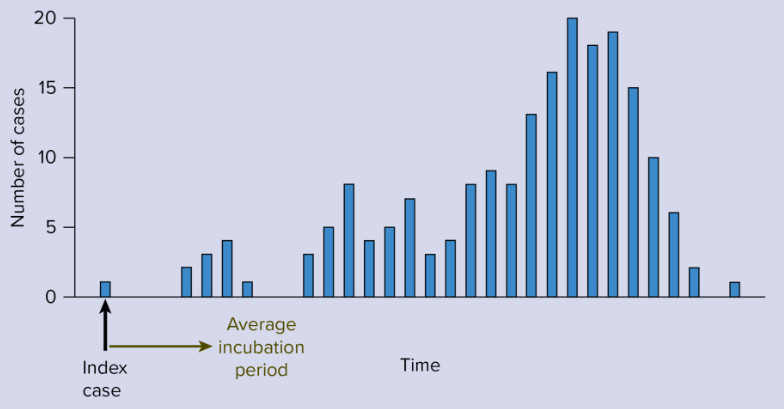 Number of cases

20
15
10
5
0

Index case

Average incubation period

Time